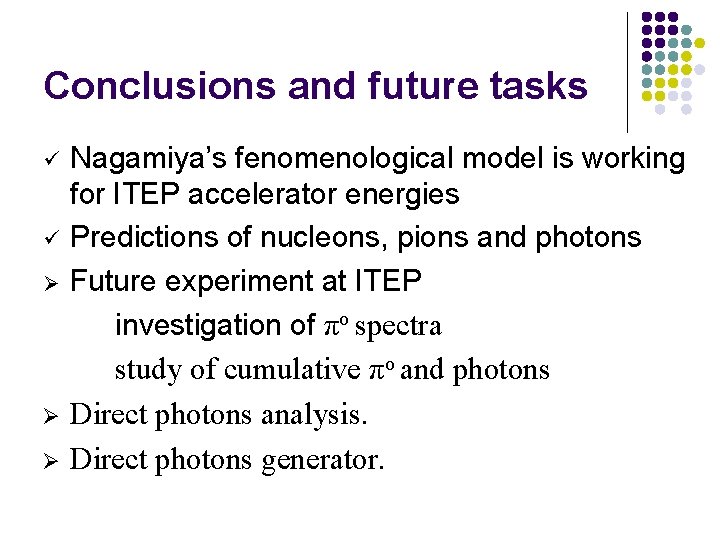 Conclusions and future tasks

✓ Nagamiya's fenomenological model is working for ITEP accelerator energies

✓ Predictions of nucleons, pions and photons

➢ Future experiment at ITEP

investigation of $\pi^o$ spectra

study of cumulative $\pi^o$ and photons

➢ Direct photons analysis.

➢ Direct photons generator.